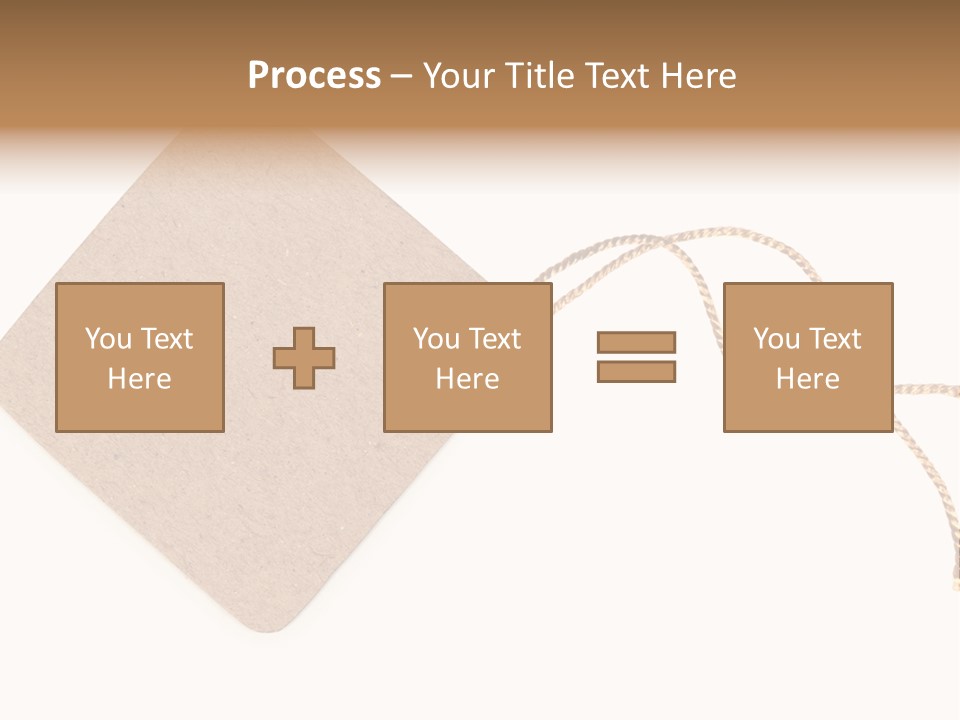 Process – Your Title Text Here

You Text Here

You Text Here

You Text Here